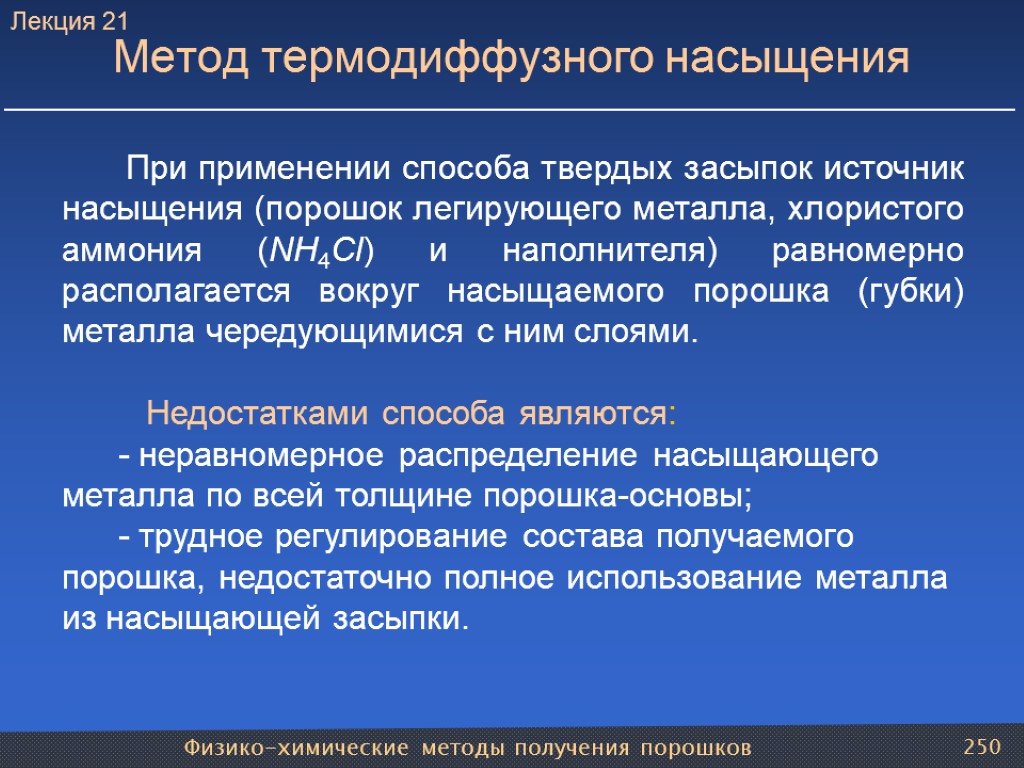 Лекция 21

Метод термодиффузного насыщения

При применении способа твердых засыпок источник насыщения (порошок легирующего металла, хлористого аммония ($NH_4Cl$) и наполнителя) равномерно располагается вокруг насыщаемого порошка (губки) металла чередующимися с ним слоями.

Недостатками способа являются:

- неравномерное распределение насыщающего металла по всей толщине порошка-основы;

- трудное регулирование состава получаемого порошка, недостаточно полное использование металла из насыщающей засыпки.

Физико-химические методы получения порошков

250